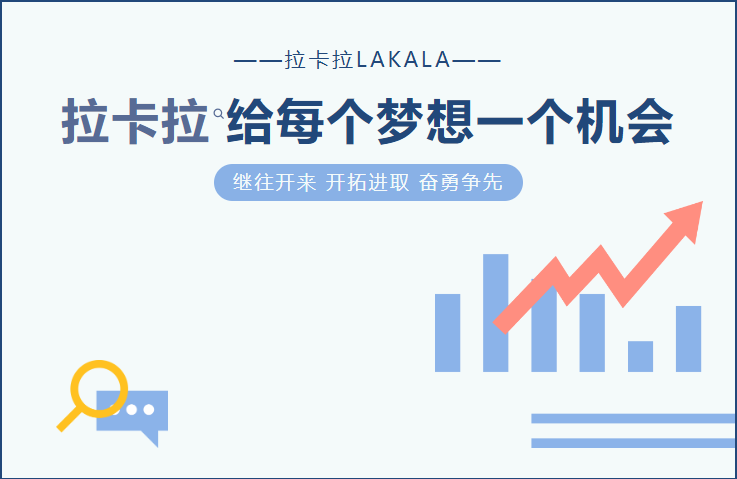 ——拉卡拉LAKALA——

拉卡拉 给每个梦想一个机会

继往开来 开拓进取 奋勇争先